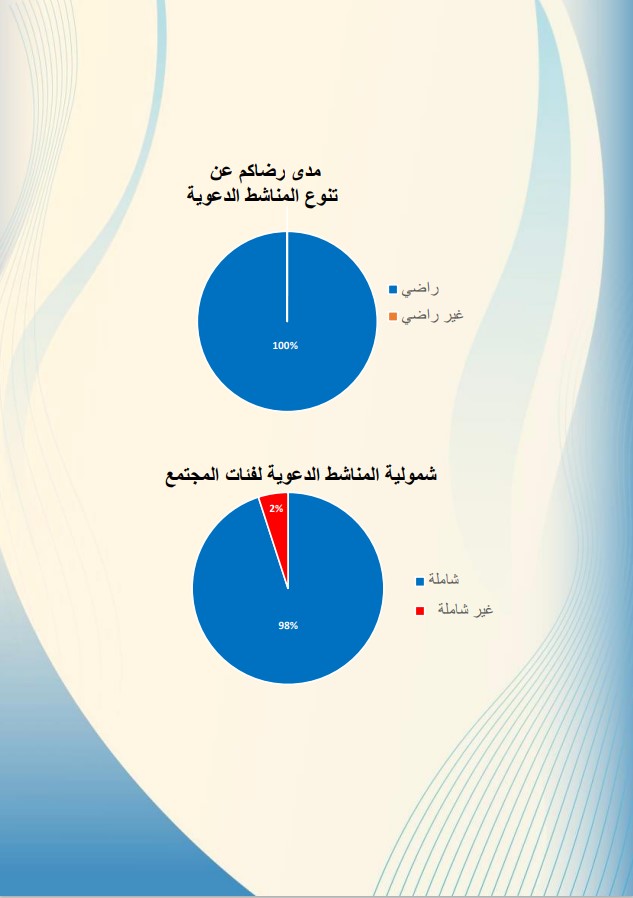 مدى رضاكم عن
تنوع المناشط الدعوية

100%

راضي
غير راضي

شمولية المناشط الدعوية لفئات المجتمع

2%
98%

شاملة
غير شاملة